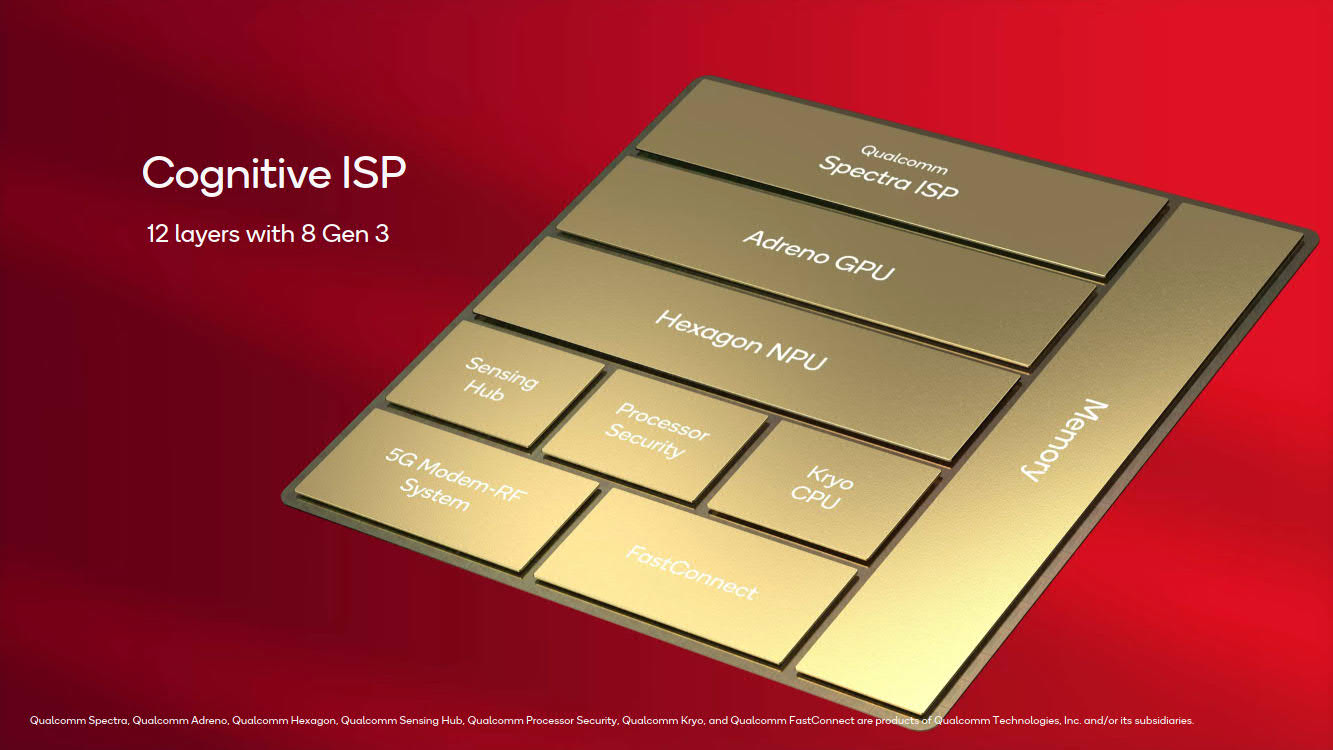 Cognitive ISP

12 layers with 8 Gen 3

Qualcomm
Spectra ISP

Adreno GPU

Hexagon NPU

Sensing Hub

Processor Security

Kryo CPU

5G Modem-RF System

FastConnect

Memory

Qualcomm Spectra, Qualcomm Adreno, Qualcomm Hexagon, Qualcomm Sensing Hub, Qualcomm Processor Security, Qualcomm Kryo, and Qualcomm FastConnect are products of Qualcomm Technologies, Inc. and/or its subsidiaries.